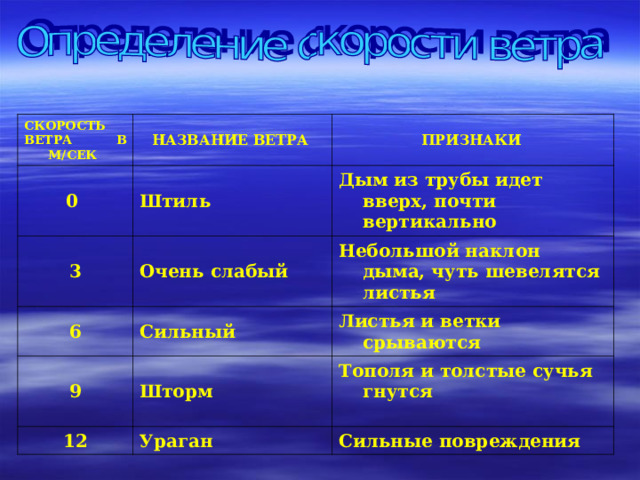 Определение скорости ветра

| СКОРОСТЬ ВЕТРА В М/СЕК | НАЗВАНИЕ ВЕТРА | ПРИЗНАКИ |
|---|---|---|
| 0 | Штиль | Дым из трубы идет вверх, почти вертикально |
| 3 | Очень слабый | Небольшой наклон дыма, чуть шевелятся листья |
| 6 | Сильный | Листья и ветки срываются |
| 9 | Шторм | Тополя и толстые сучья гнутся |
| 12 | Ураган | Сильные повреждения |